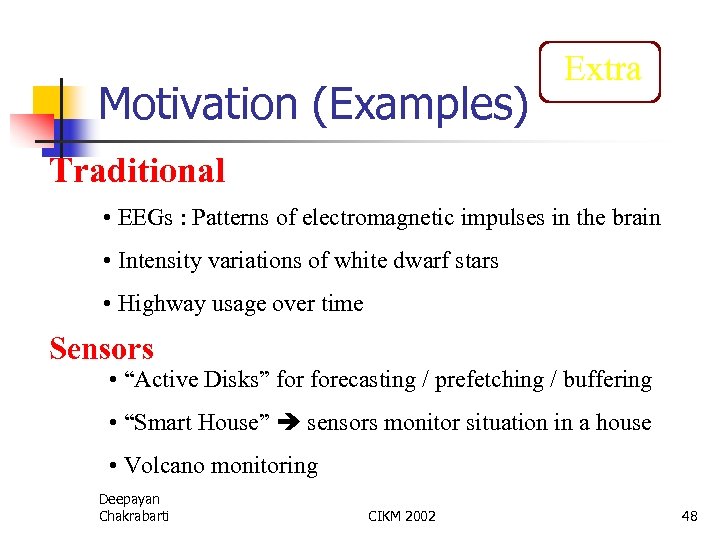 Extra

Motivation (Examples)

Traditional

• EEGs : Patterns of electromagnetic impulses in the brain

• Intensity variations of white dwarf stars

• Highway usage over time

Sensors

• “Active Disks” for forecasting / prefetching / buffering

• “Smart House” ➔ sensors monitor situation in a house

• Volcano monitoring

Deepayan Chakrabarti

CIKM 2002

48